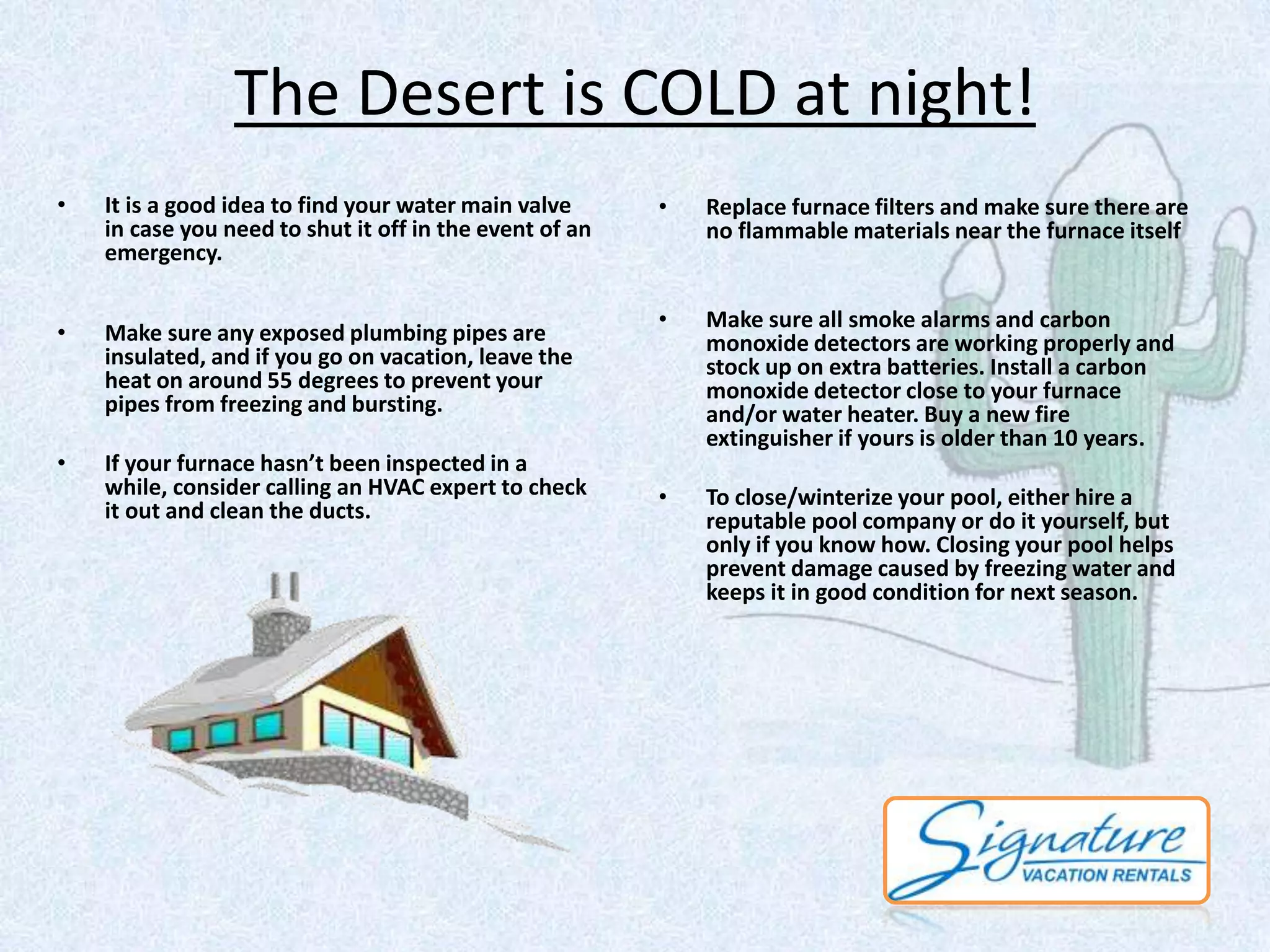 The Desert is COLD at night!

• It is a good idea to find your water main valve in case you need to shut it off in the event of an emergency.

• Make sure any exposed plumbing pipes are insulated, and if you go on vacation, leave the heat on around 55 degrees to prevent your pipes from freezing and bursting.

• If your furnace hasn't been inspected in a while, consider calling an HVAC expert to check it out and clean the ducts.

• Replace furnace filters and make sure there are no flammable materials near the furnace itself

• Make sure all smoke alarms and carbon monoxide detectors are working properly and stock up on extra batteries. Install a carbon monoxide detector close to your furnace and/or water heater. Buy a new fire extinguisher if yours is older than 10 years.

• To close/winterize your pool, either hire a reputable pool company or do it yourself, but only if you know how. Closing your pool helps prevent damage caused by freezing water and keeps it in good condition for next season.

Signature VACATION RENTALS